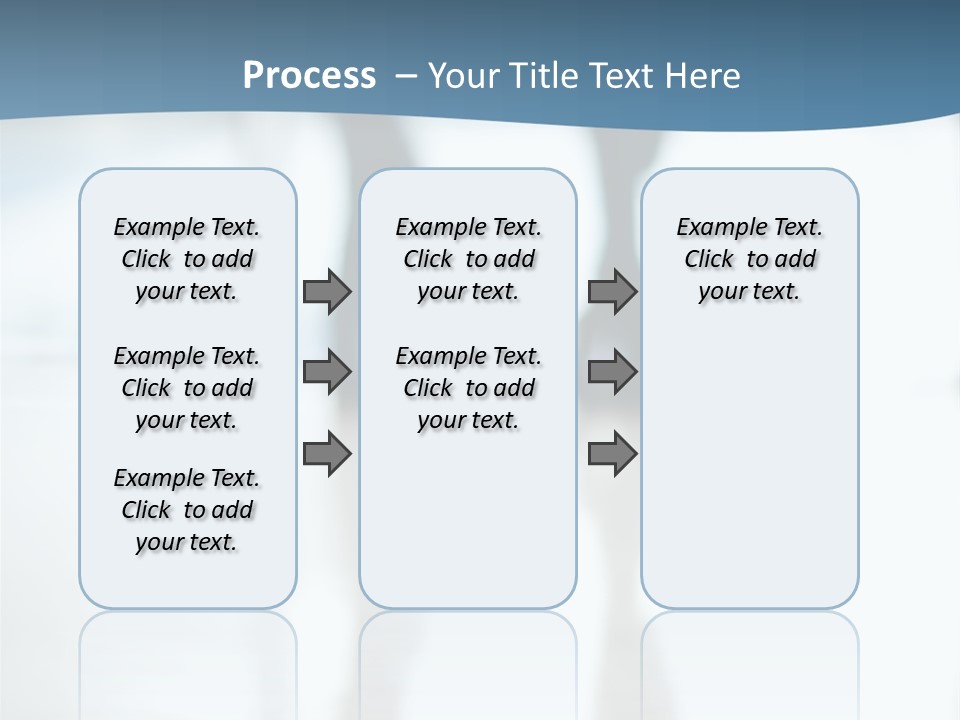 Process – Your Title Text Here

Example Text. Click to add your text.

Example Text. Click to add your text.

Example Text. Click to add your text.

Example Text. Click to add your text.

Example Text. Click to add your text.

Example Text. Click to add your text.